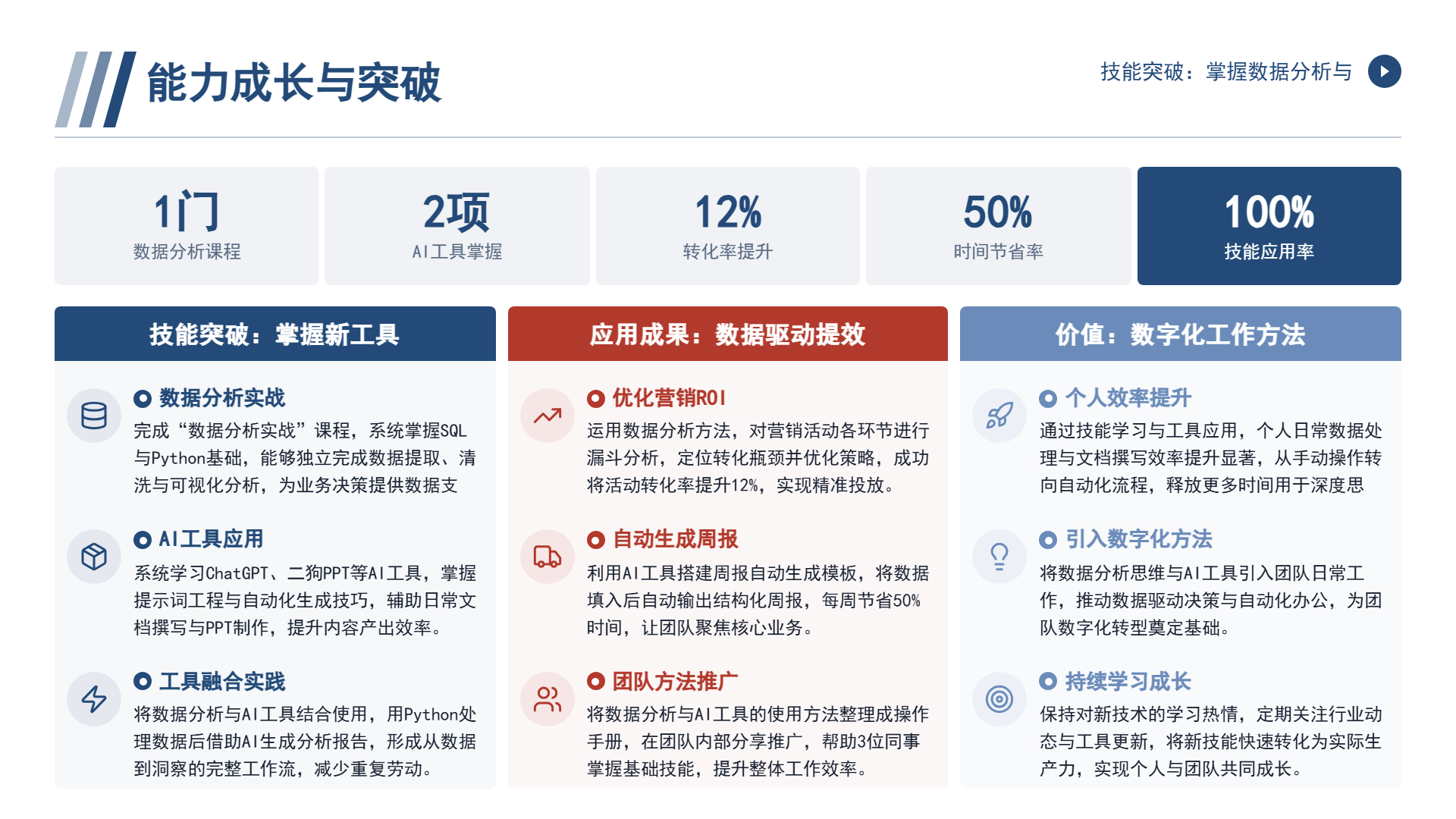 能力成长与突破

技能突破：掌握数据分析与

1门
数据分析课程

2项
AI工具掌握

12%
转化率提升

50%
时间节省率

100%
技能应用率

技能突破：掌握新工具

数据分析实战
完成“数据分析实战”课程，系统掌握SQL与Python基础，能够独立完成数据提取、清洗与可视化分析，为业务决策提供数据支

AI工具应用
系统学习ChatGPT、二狗PPT等AI工具，掌握提示词工程与自动化生成技巧，辅助日常文档撰写与PPT制作，提升内容产出效率。

工具融合实践
将数据分析与AI工具结合使用，用Python处理数据后借助AI生成分析报告，形成从数据到洞察的完整工作流，减少重复劳动。

应用成果：数据驱动提效

优化营销ROI
运用数据分析方法，对营销活动各环节进行漏斗分析，定位转化瓶颈并优化策略，成功将活动转化率提升12%，实现精准投放。

自动生成周报
利用AI工具搭建周报自动生成模板，将数据填入后自动输出结构化周报，每周节省50%时间，让团队聚焦核心业务。

团队方法推广
将数据分析与AI工具的使用方法整理成操作手册，在团队内部分享推广，帮助3位同事掌握基础技能，提升整体工作效率。

价值：数字化工作方法

个人效率提升
通过技能学习与工具应用，个人日常数据处理与文档撰写效率提升显著，从手动操作转向自动化流程，释放更多时间用于深度思

引入数字化方法
将数据分析思维与AI工具引入团队日常工作，推动数据驱动决策与自动化办公，为团队数字化转型奠定基础。

持续学习成长
保持对新技术的学习热情，定期关注行业动态与工具更新，将新技能快速转化为实际生产力，实现个人与团队共同成长。